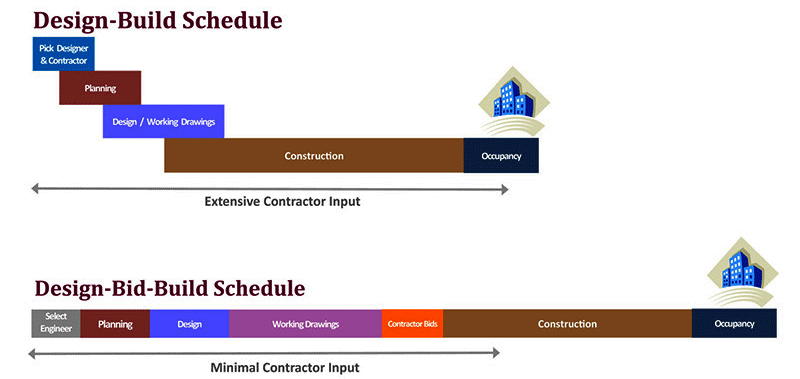 Design-Build Schedule

Pick Designer & Contractor

Planning

Design / Working Drawings

Construction

Occupancy

Extensive Contractor Input

Design-Bid-Build Schedule

Select Engineer

Planning

Design

Working Drawings

Contractor Bids

Construction

Occupancy

Minimal Contractor Input